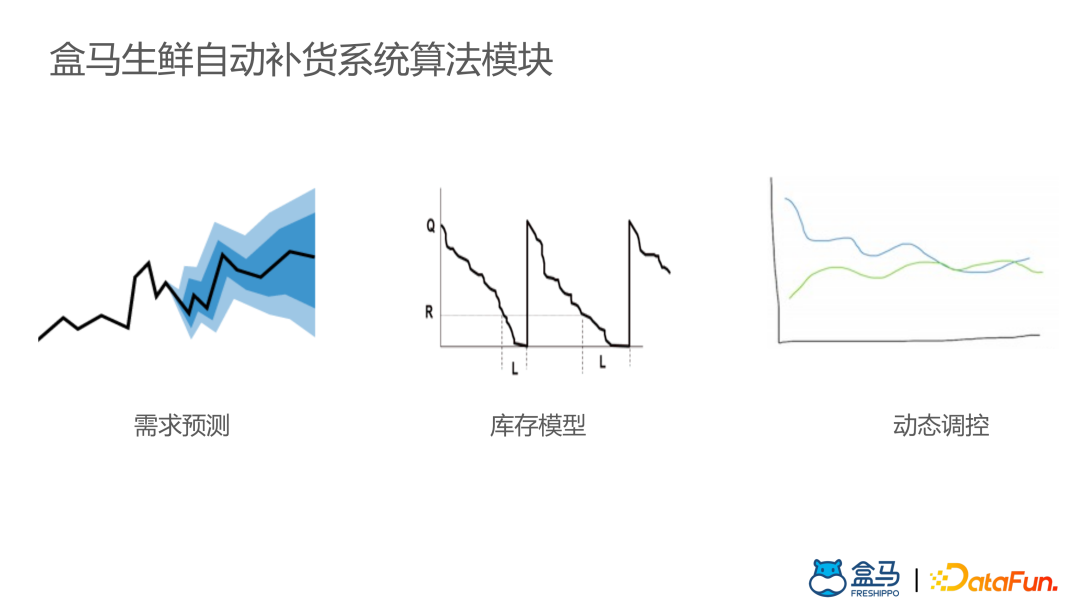 盒马生鲜自动补货系统算法模块

Q

R

L

L

需求预测

库存模型

动态调控

盒马 FRESHIPPO | DataFun.